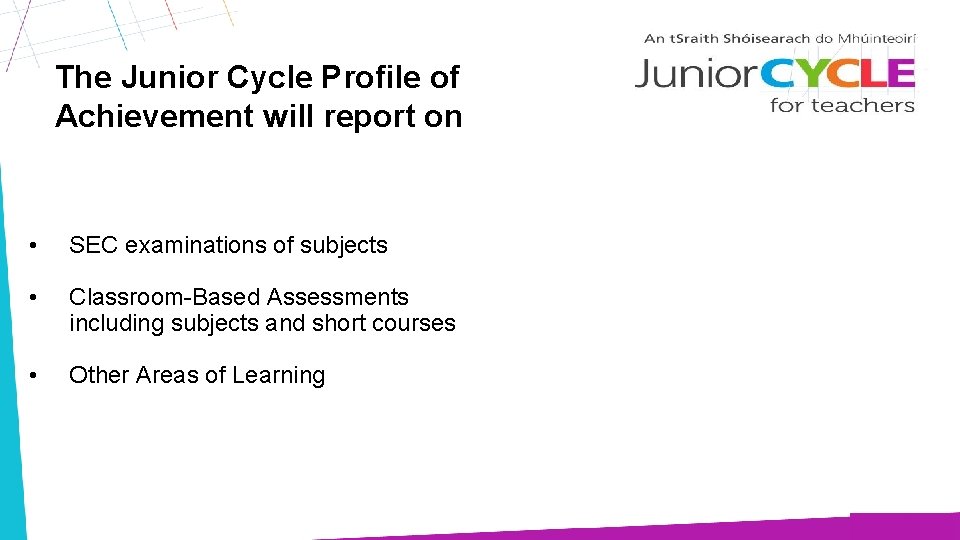 The Junior Cycle Profile of Achievement will report on

An tSraith Shóisearach do Mhúinteoirí
JuniorCYCLE
for teachers

• SEC examinations of subjects

• Classroom-Based Assessments including subjects and short courses

• Other Areas of Learning